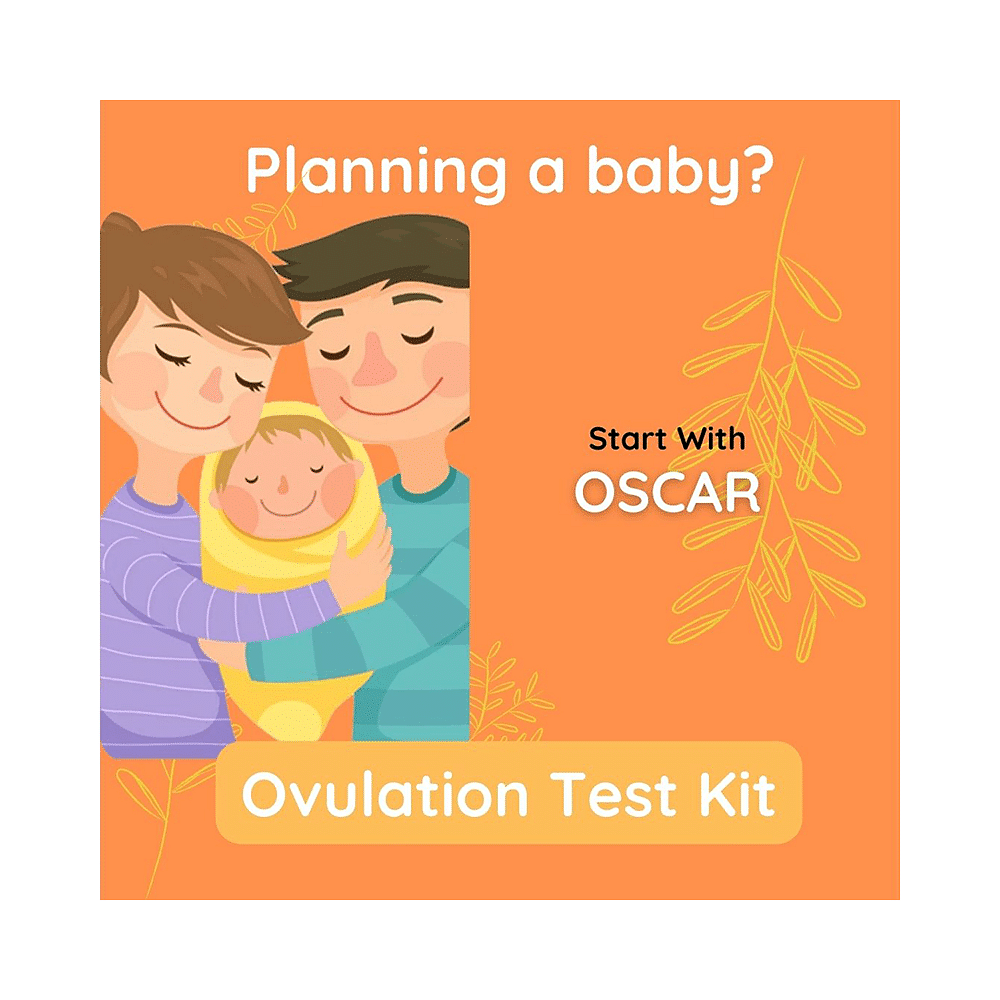 Planning a baby?

Start With
OSCAR

Ovulation Test Kit